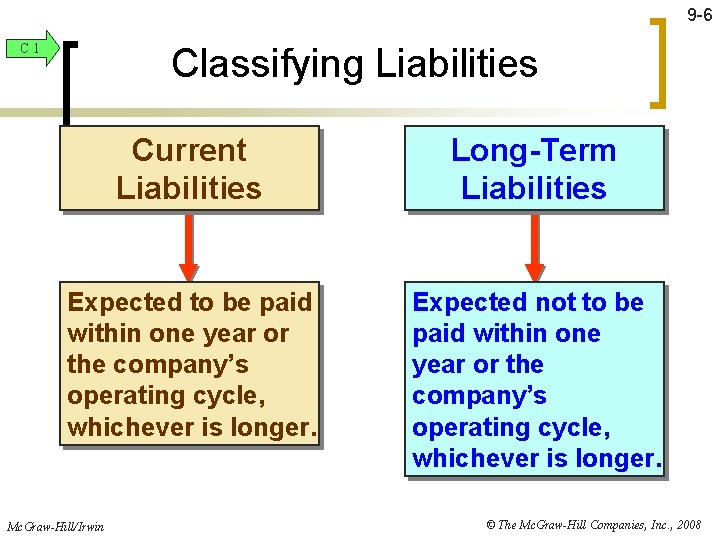 9-6

C 1

Classifying Liabilities

Current Liabilities

Expected to be paid within one year or the company's operating cycle, whichever is longer.

Long-Term Liabilities

Expected not to be paid within one year or the company's operating cycle, whichever is longer.

McGraw-Hill/Irwin

© The McGraw-Hill Companies, Inc., 2008